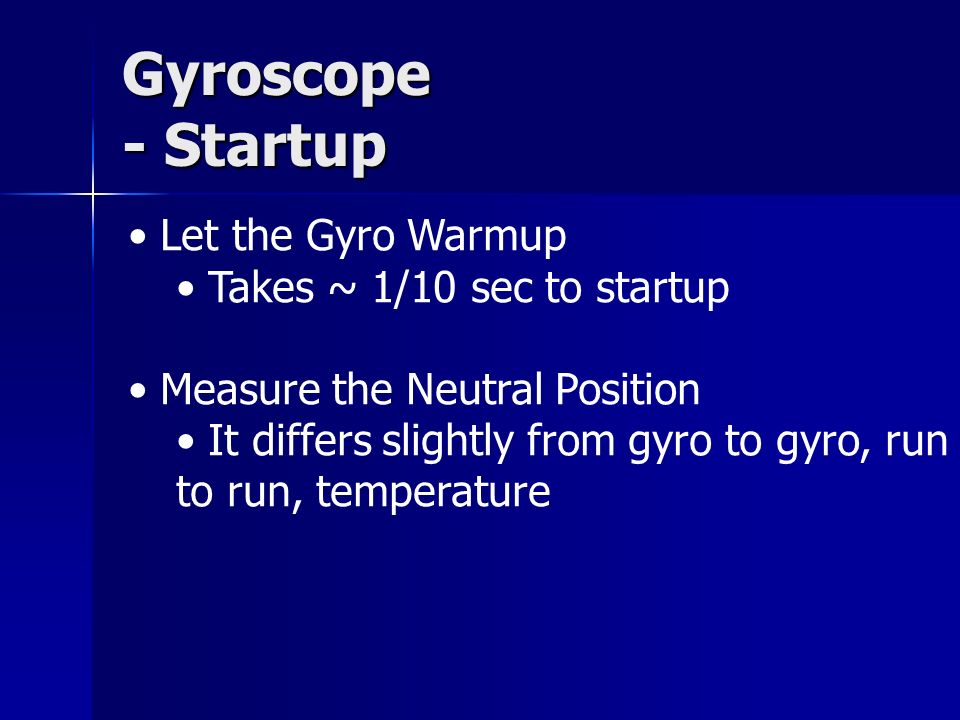 Gyroscope
- Startup

• Let the Gyro Warmup
  • Takes ~ 1/10 sec to startup

• Measure the Neutral Position
  • It differs slightly from gyro to gyro, run to run, temperature